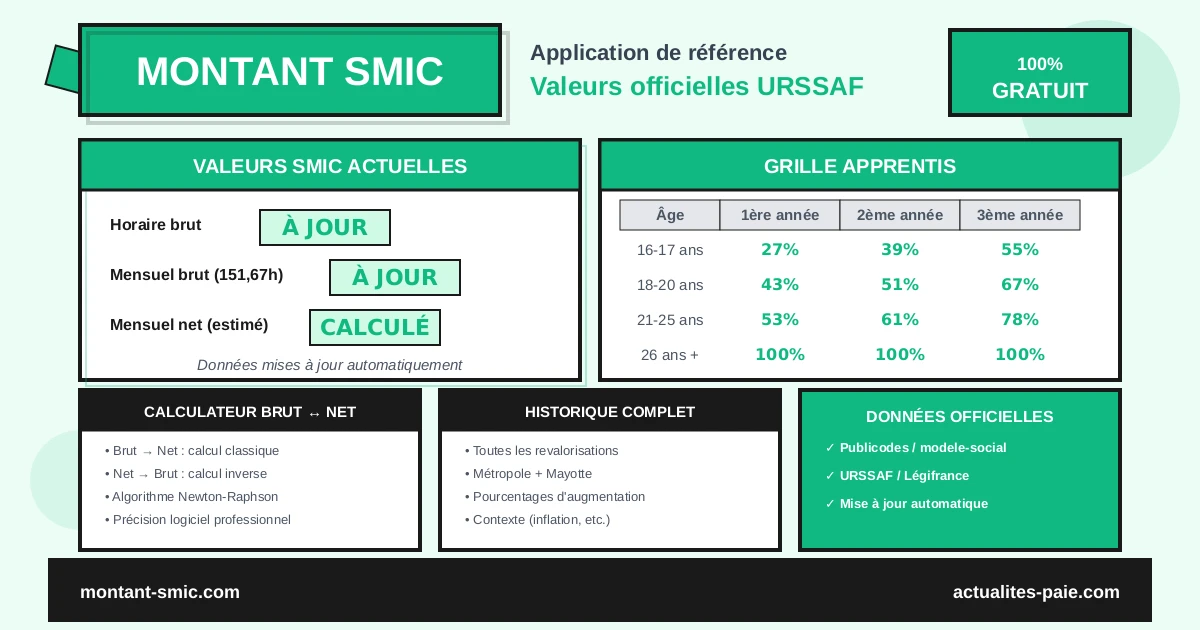 MONTANT SMIC

Application de référence
Valeurs officielles URSSAF

100%
GRATUIT

VALEURS SMIC ACTUELLES

Horaire brut À JOUR

Mensuel brut (151,67h) À JOUR

Mensuel net (estimé) CALCULÉ

Données mises à jour automatiquement

GRILLE APPRENTIS

| Âge | 1ère année | 2ème année | 3ème année |
|---|---|---|---|
| 16-17 ans | 27% | 39% | 55% |
| 18-20 ans | 43% | 51% | 67% |
| 21-25 ans | 53% | 61% | 78% |
| 26 ans + | 100% | 100% | 100% |

CALCULATEUR BRUT ↔ NET

• Brut → Net : calcul classique
• Net → Brut : calcul inverse
• Algorithme Newton-Raphson
• Précision logiciel professionnel

HISTORIQUE COMPLET

• Toutes les revalorisations
• Métropole + Mayotte
• Pourcentages d'augmentation
• Contexte (inflation, etc.)

DONNÉES OFFICIELLES

✓ Publicodes / modele-social
✓ URSSAF / Légifrance
✓ Mise à jour automatique

montant-smic.com

actualites-paie.com